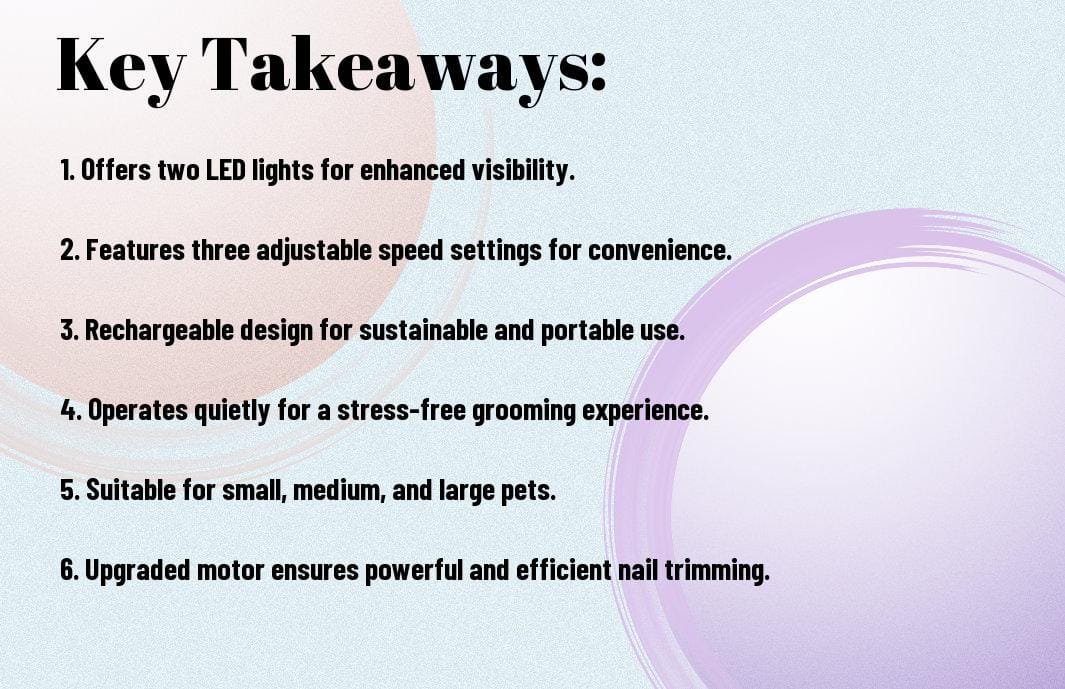 Key Takeaways:

1. Offers two LED lights for enhanced visibility.

2. Features three adjustable speed settings for convenience.

3. Rechargeable design for sustainable and portable use.

4. Operates quietly for a stress-free grooming experience.

5. Suitable for small, medium, and large pets.

6. Upgraded motor ensures powerful and efficient nail trimming.